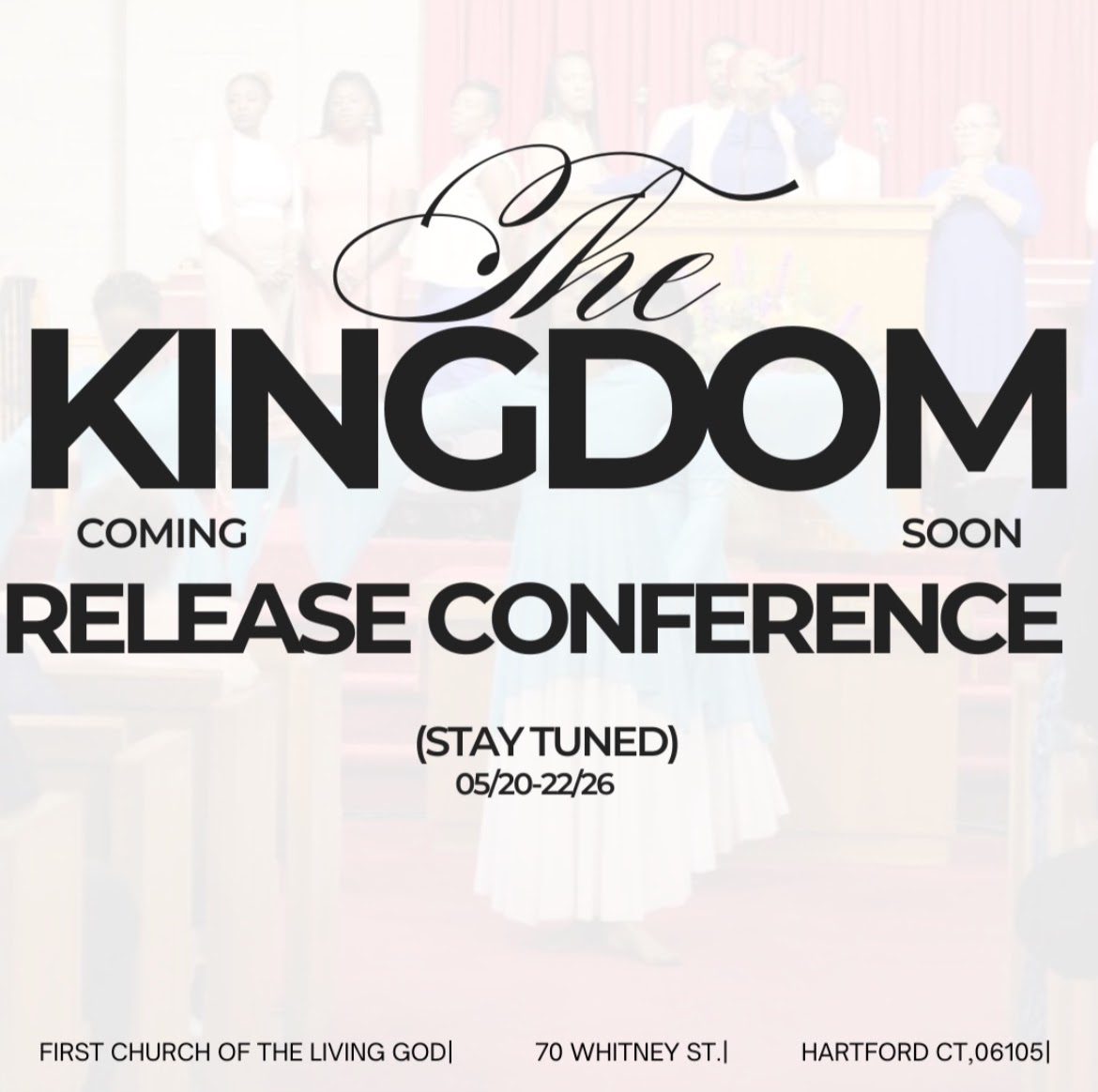 The
KINGDOM
COMING SOON
RELEASE CONFERENCE

(STAY TUNED)
05/20-22/26

FIRST CHURCH OF THE LIVING GOD| 70 WHITNEY ST.| HARTFORD CT,06105|